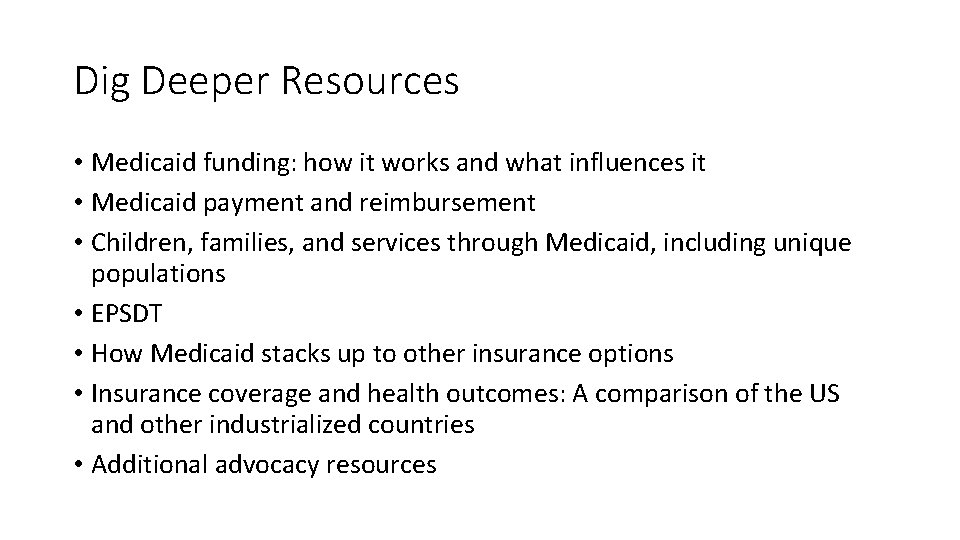 Dig Deeper Resources

• Medicaid funding: how it works and what influences it
• Medicaid payment and reimbursement
• Children, families, and services through Medicaid, including unique populations
• EPSDT
• How Medicaid stacks up to other insurance options
• Insurance coverage and health outcomes: A comparison of the US and other industrialized countries
• Additional advocacy resources